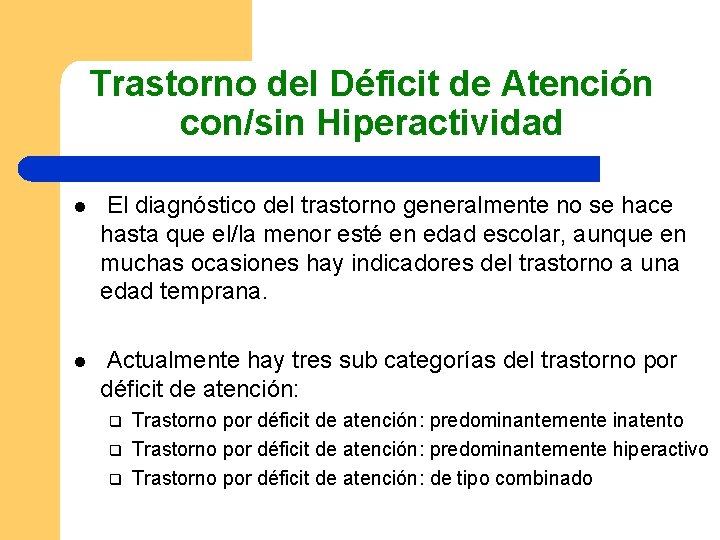 Trastorno del Déficit de Atención con/sin Hiperactividad

- El diagnóstico del trastorno generalmente no se hace hasta que el/la menor esté en edad escolar, aunque en muchas ocasiones hay indicadores del trastorno a una edad temprana.

- Actualmente hay tres sub categorías del trastorno por déficit de atención:
  - Trastorno por déficit de atención: predominantemente inatento
  - Trastorno por déficit de atención: predominantemente hiperactivo
  - Trastorno por déficit de atención: de tipo combinado